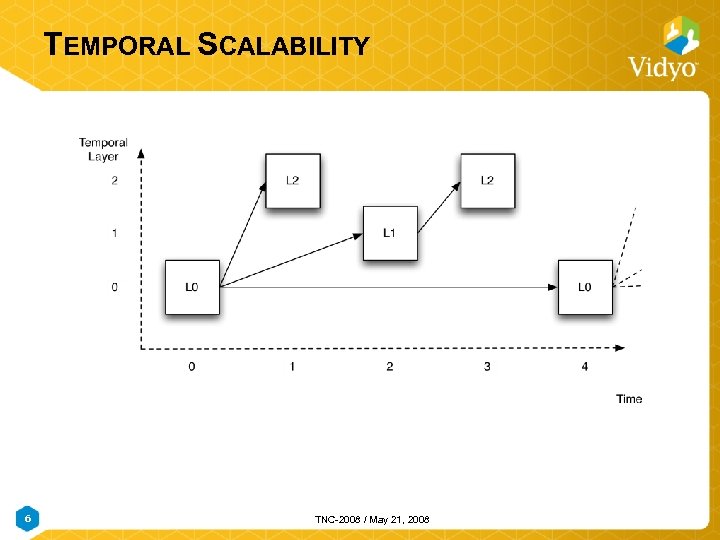 TEMPORAL SCALABILITY

Vidyo

Temporal Layer

2

1

0

L2

L2

L1

L0

L0

0

1

2

3

4

Time

6

TNC-2008 / May 21, 2008